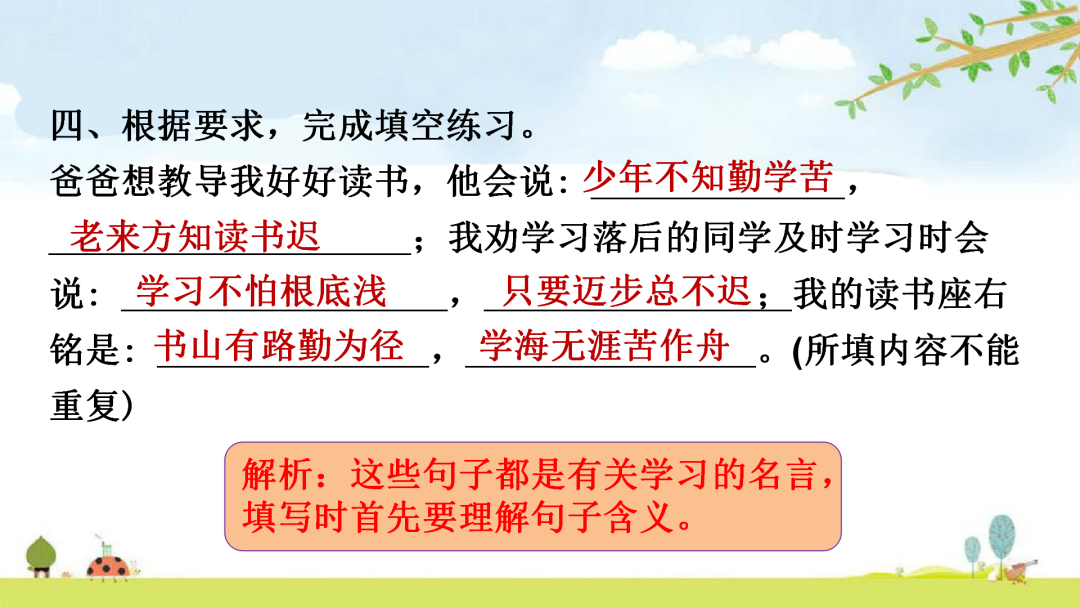 四、根据要求，完成填空练习。

爸爸想教导我好好读书，他会说：少年不知勤学苦，老来方知读书迟；我劝学习落后的同学及时学习时会说：学习不怕根底浅，只要迈步总不迟；我的读书座右铭是：书山有路勤为径，学海无涯苦作舟。(所填内容不能重复)

解析：这些句子都是有关学习的名言，填写时首先要理解句子含义。